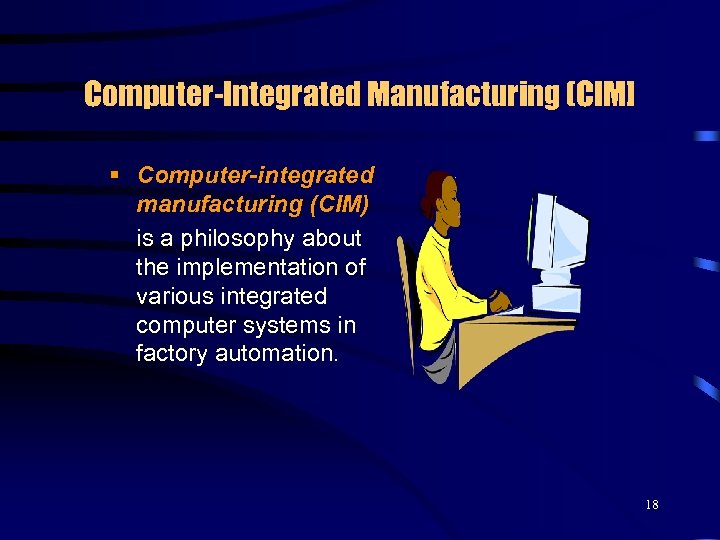 Computer-Integrated Manufacturing (CIM)

▪ Computer-integrated manufacturing (CIM) is a philosophy about the implementation of various integrated computer systems in factory automation.

18